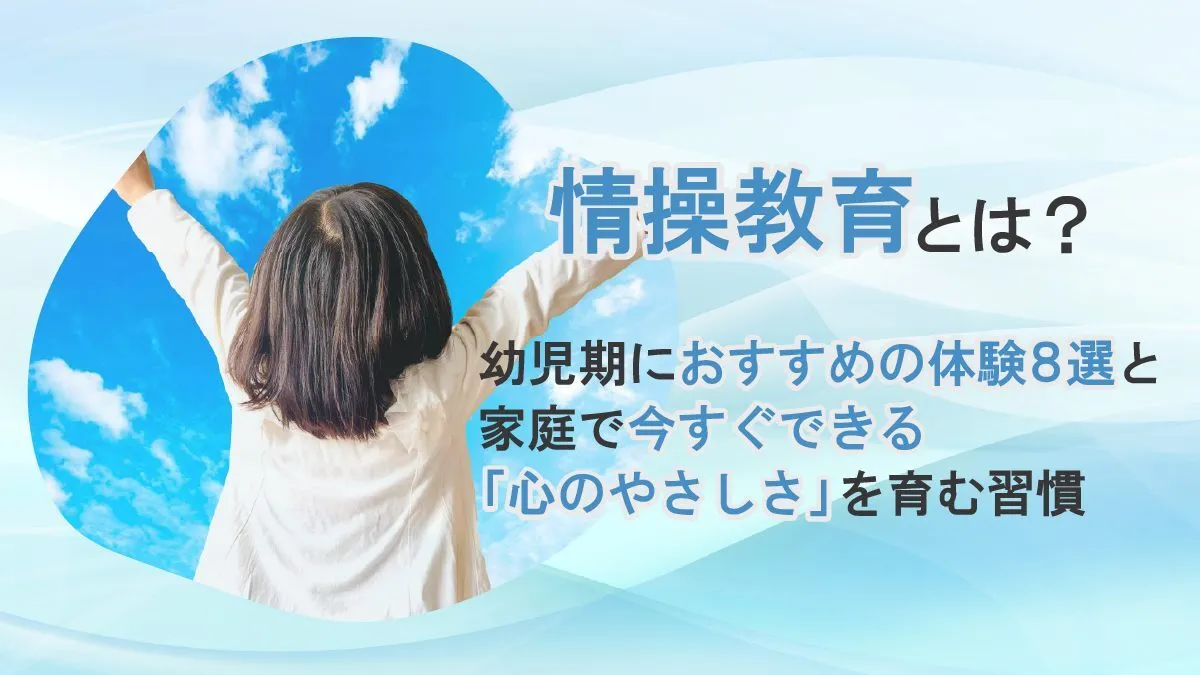 情操教育とは？

幼児期におすすめの体験8選と
家庭で今すぐできる
「心のやさしさ」を育む習慣